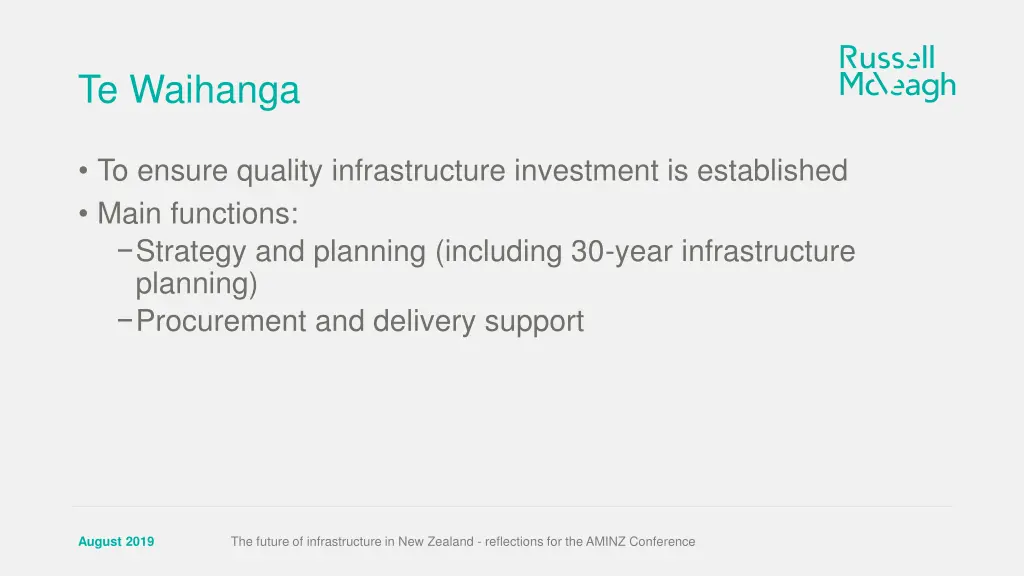 Te Waihanga

Russell McVeagh

• To ensure quality infrastructure investment is established
• Main functions:
− Strategy and planning (including 30-year infrastructure planning)
− Procurement and delivery support

August 2019

The future of infrastructure in New Zealand - reflections for the AMINZ Conference